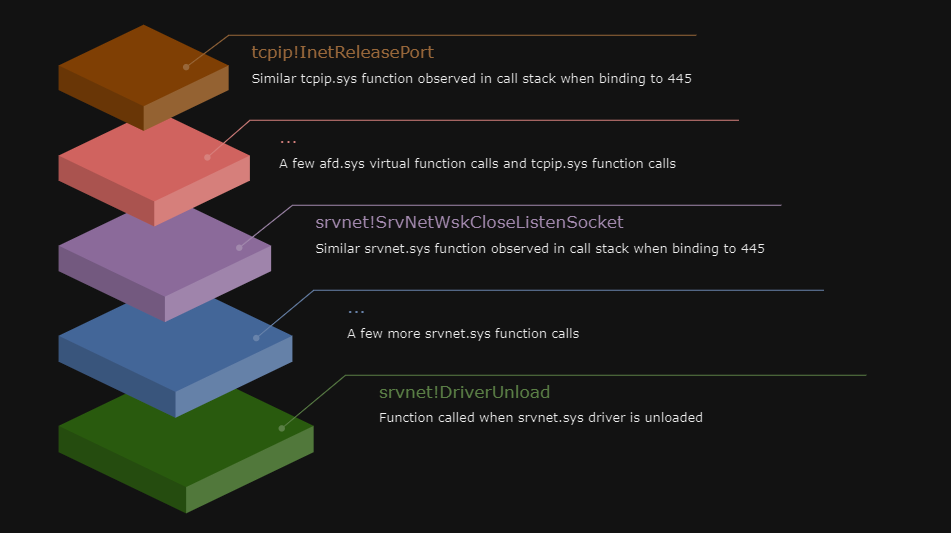 tcpip!InetReleasePort
Similar tcpip.sys function observed in call stack when binding to 445

...
A few afd.sys virtual function calls and tcpip.sys function calls

srvnet!SrvNetWskCloseListenSocket
Similar srvnet.sys function observed in call stack when binding to 445

...
A few more srvnet.sys function calls

srvnet!DriverUnload
Function called when srvnet.sys driver is unloaded